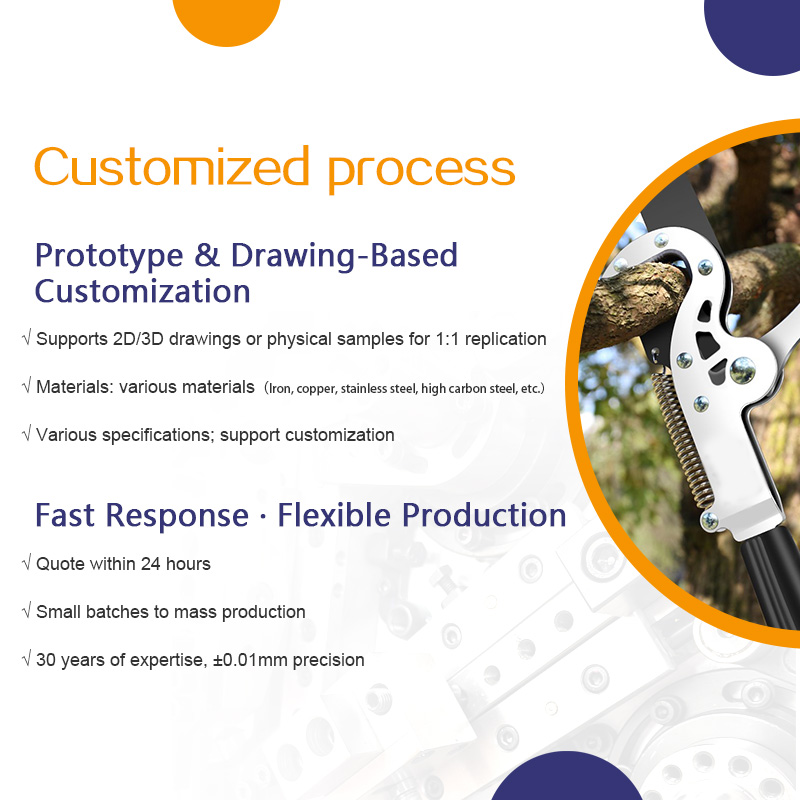 Customized process

Prototype & Drawing-Based Customization

√ Supports 2D/3D drawings or physical samples for 1:1 replication

√ Materials: various materials (Iron, copper, stainless steel, high carbon steel, etc.)

√ Various specifications; support customization

Fast Response · Flexible Production

√ Quote within 24 hours

√ Small batches to mass production

√ 30 years of expertise, ±0.01mm precision